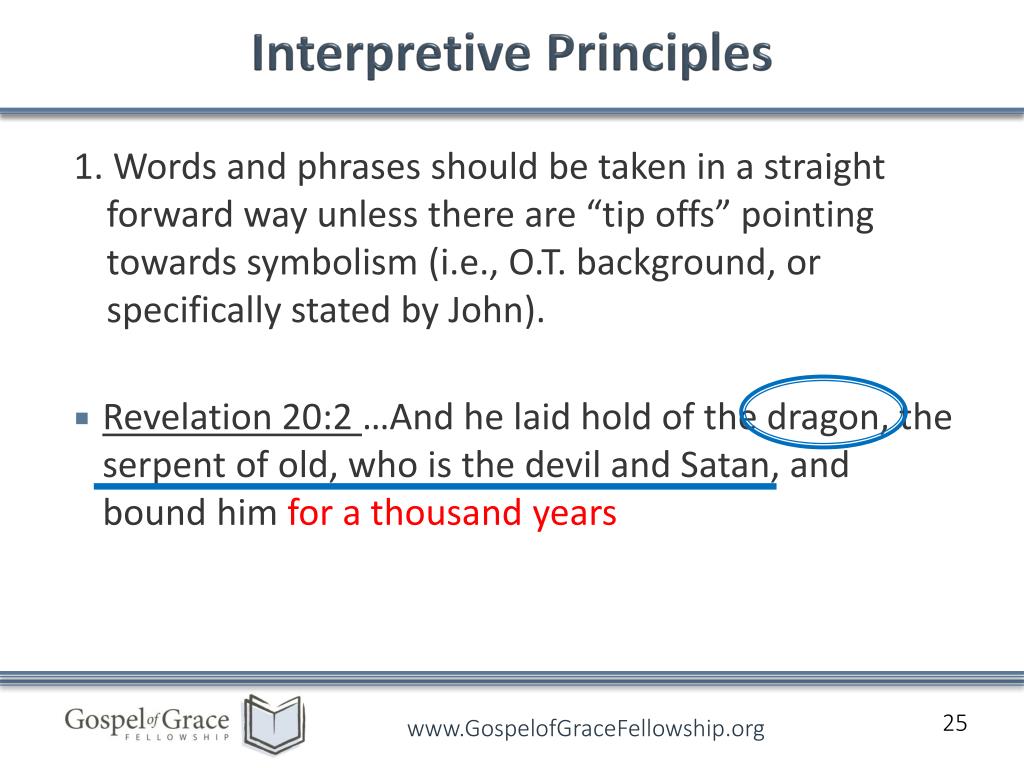 Interpretive Principles

1. Words and phrases should be taken in a straight forward way unless there are “tip offs” pointing towards symbolism (i.e., O.T. background, or specifically stated by John).

Revelation 20:2 …And he laid hold of the dragon, the serpent of old, who is the devil and Satan, and bound him for a thousand years

Gospel of Grace FELLOWSHIP

www.GospelofGraceFellowship.org

25